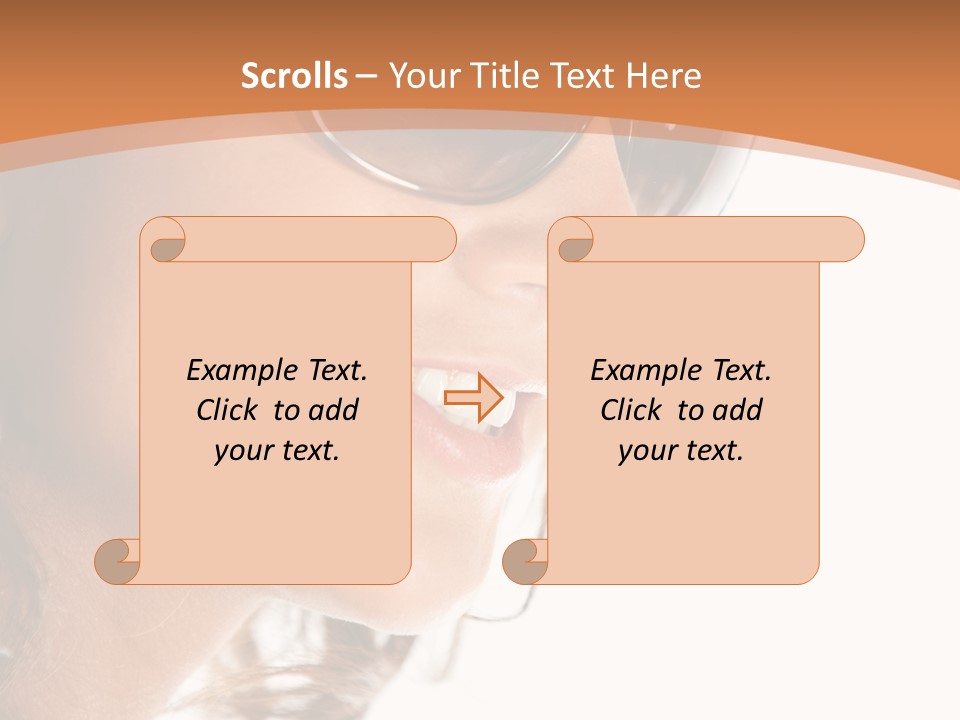 Scrolls – Your Title Text Here

Example Text. Click to add your text.

Example Text. Click to add your text.